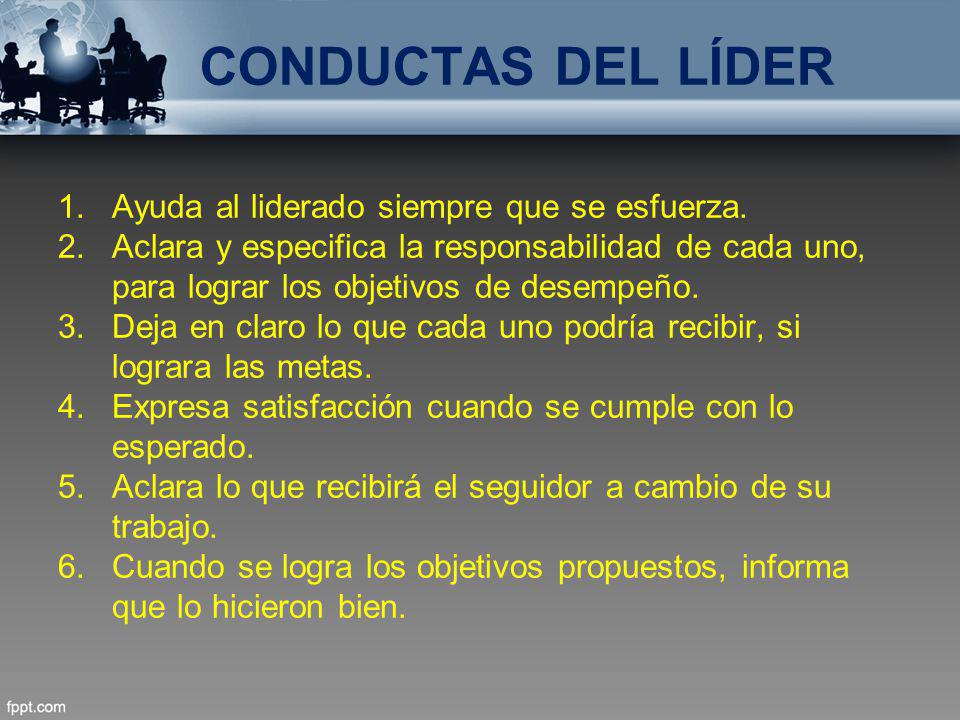 CONDUCTAS DEL LÍDER

1. Ayuda al liderado siempre que se esfuerza.
2. Aclara y especifica la responsabilidad de cada uno, para lograr los objetivos de desempeño.
3. Deja en claro lo que cada uno podría recibir, si lograra las metas.
4. Expresa satisfacción cuando se cumple con lo esperado.
5. Aclara lo que recibirá el seguidor a cambio de su trabajo.
6. Cuando se logra los objetivos propuestos, informa que lo hicieron bien.

fppt.com